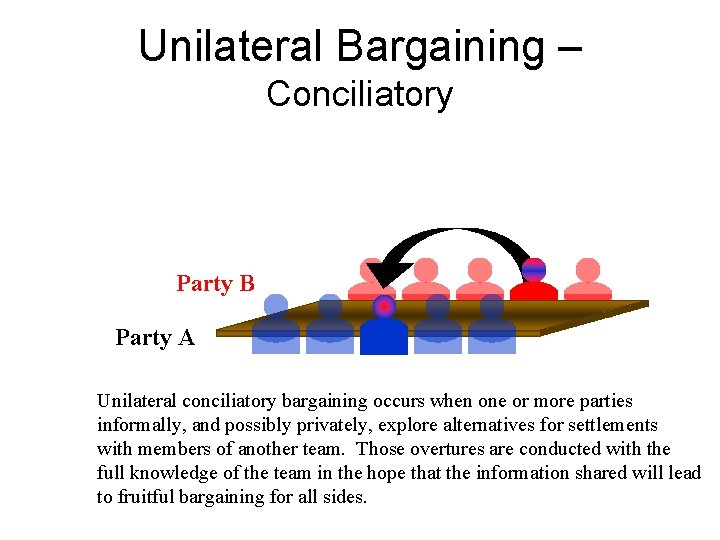 Unilateral Bargaining –
Conciliatory

Party B

Party A

Unilateral conciliatory bargaining occurs when one or more parties informally, and possibly privately, explore alternatives for settlements with members of another team. Those overtures are conducted with the full knowledge of the team in the hope that the information shared will lead to fruitful bargaining for all sides.